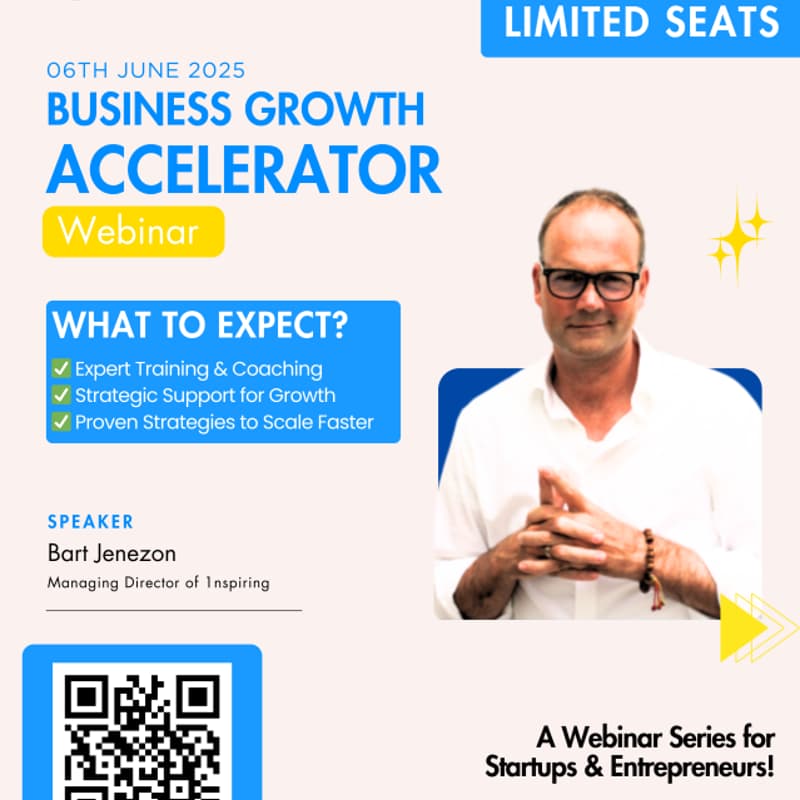 LIMITED SEATS

06TH JUNE 2025

BUSINESS GROWTH ACCELERATOR

Webinar

WHAT TO EXPECT?

✅ Expert Training & Coaching
✅ Strategic Support for Growth
✅ Proven Strategies to Scale Faster

SPEAKER

Bart Jenezon

Managing Director of 1nspiring

A Webinar Series for Startups & Entrepreneurs!